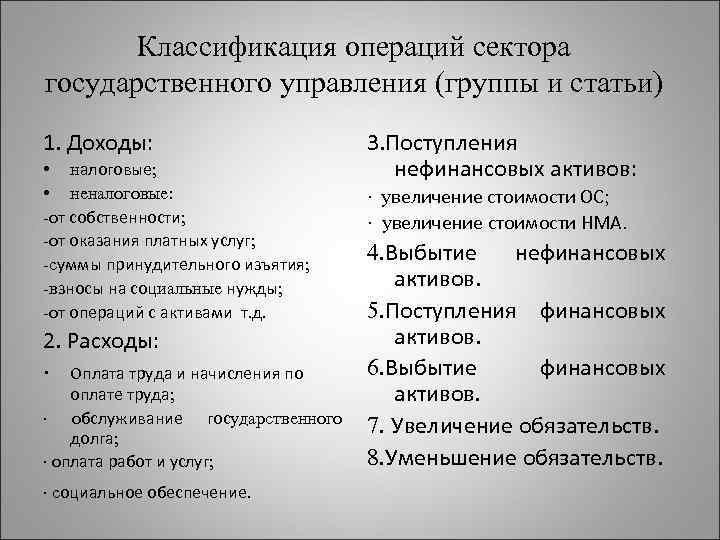 Классификация операций сектора государственного управления (группы и статьи)

1. Доходы:
• налоговые;
• неналоговые:
-от собственности;
-от оказания платных услуг;
-суммы принудительного изъятия;
-взносы на социальные нужды;
-от операций с активами т.д.

2. Расходы:
· Оплата труда и начисления по оплате труда;
· обслуживание государственного долга;
· оплата работ и услуг;
· социальное обеспечение.

3.Поступления нефинансовых активов:
· увеличение стоимости ОС;
· увеличение стоимости НМА.

4.Выбытие нефинансовых активов.

5.Поступления финансовых активов.

6.Выбытие финансовых активов.

7. Увеличение обязательств.

8.Уменьшение обязательств.